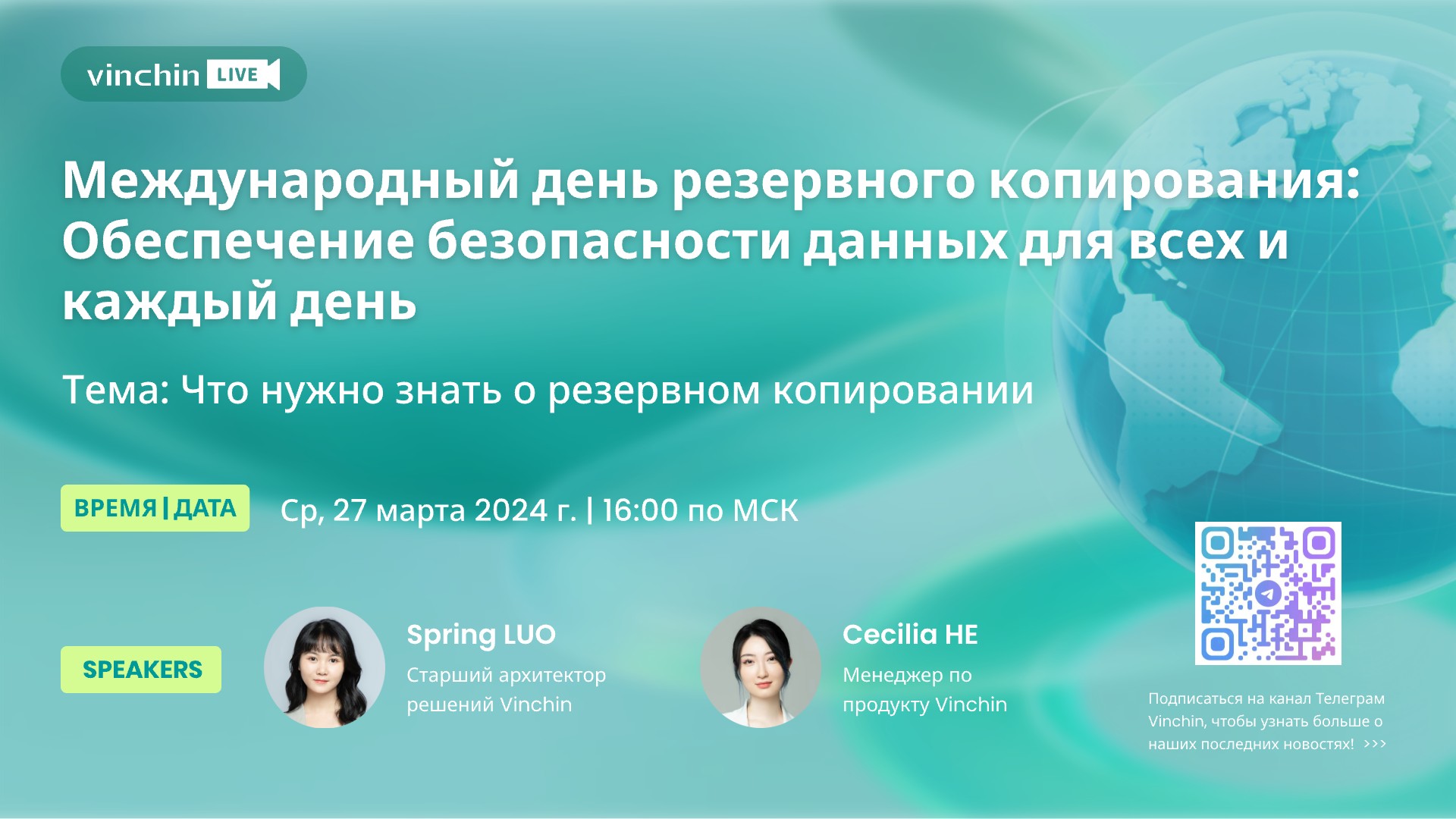 vinchin LIVE

Международный день резервного копирования: Обеспечение безопасности данных для всех и каждый день

Тема: Что нужно знать о резервном копировании

ВРЕМЯ | ДАТА

Ср, 27 марта 2024 г. | 16:00 по МСК

SPEAKERS

Spring LUO
Старший архитектор решений Vinchin

Cecilia HE
Менеджер по продукту Vinchin

Подписаться на канал Телеграм Vinchin, чтобы узнать больше о наших последних новостях! >>>